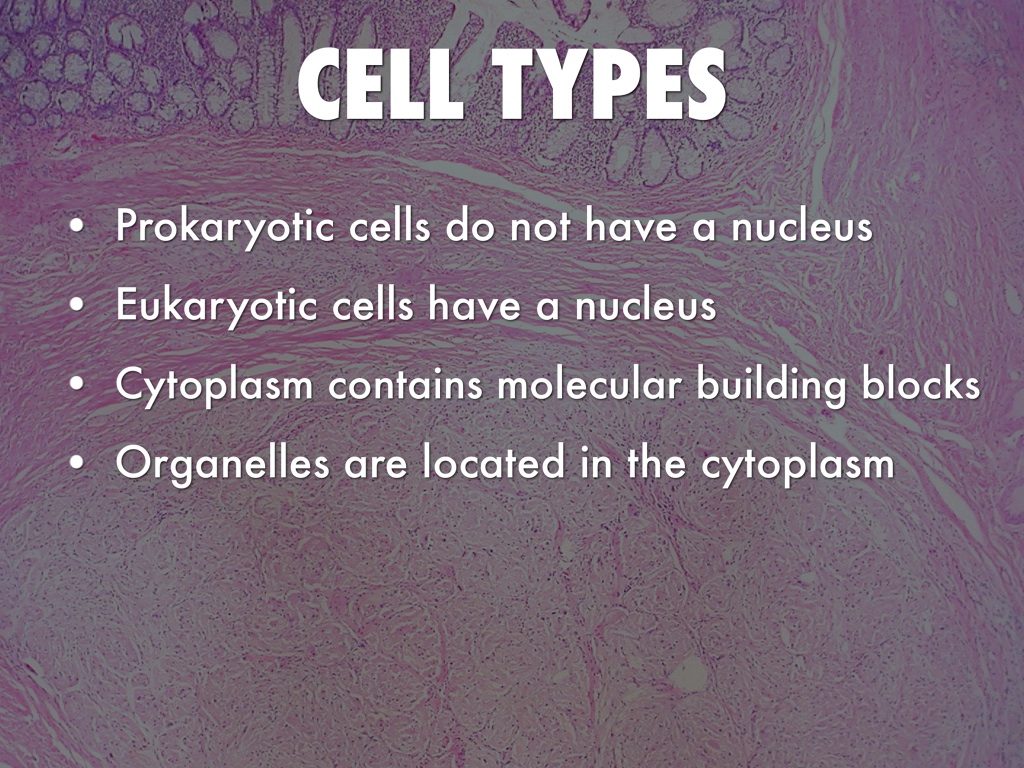 CELL TYPES

• Prokaryotic cells do not have a nucleus
• Eukaryotic cells have a nucleus
• Cytoplasm contains molecular building blocks
• Organelles are located in the cytoplasm